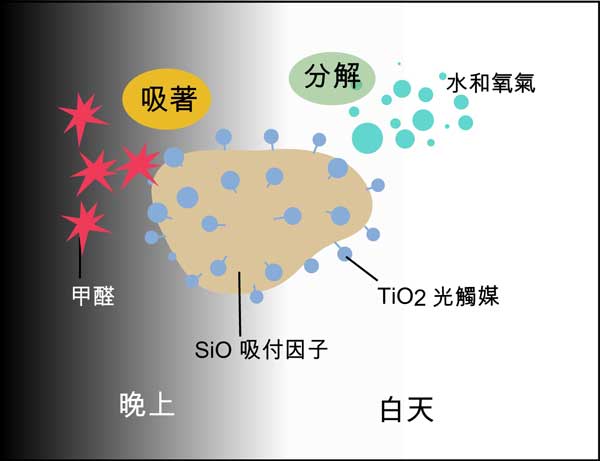 吸著

分解

水和氧氣

甲醛

TiO2 光觸媒

SiO 吸付因子

晚上

白天